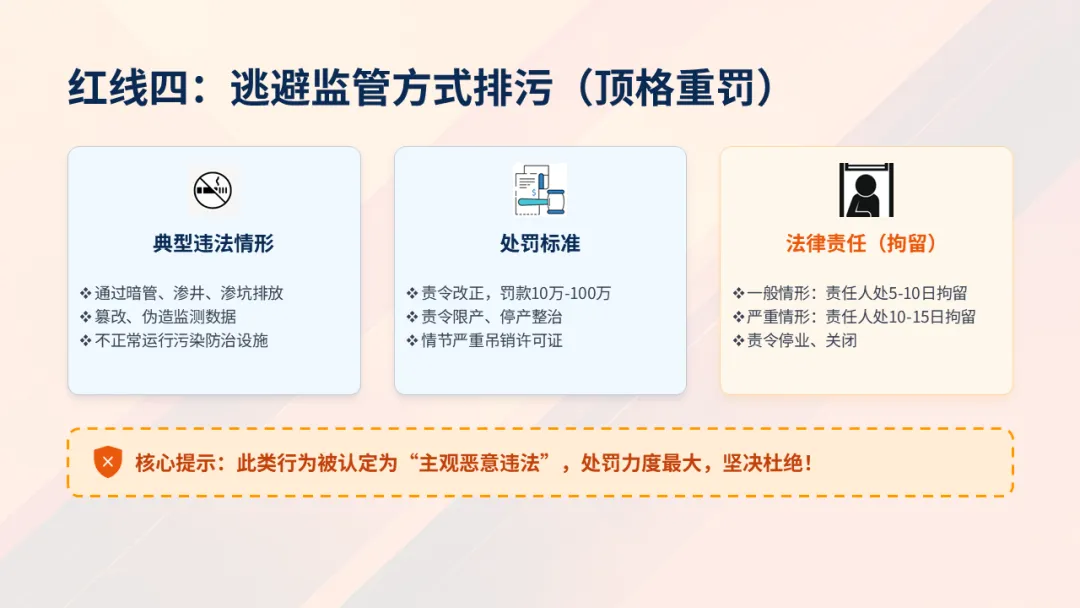 红线四：逃避监管方式排污（顶格重罚）

典型违法情形

❖通过暗管、渗井、渗坑排放
❖篡改、伪造监测数据
❖不正常运行污染防治设施

处罚标准

❖责令改正，罚款10万-100万
❖责令限产、停产整治
❖情节严重吊销许可证

法律责任（拘留）

❖一般情形：责任人处5-10日拘留
❖严重情形：责任人处10-15日拘留
❖责令停业、关闭

核心提示：此类行为被认定为“主观恶意违法”，处罚力度最大，坚决杜绝！